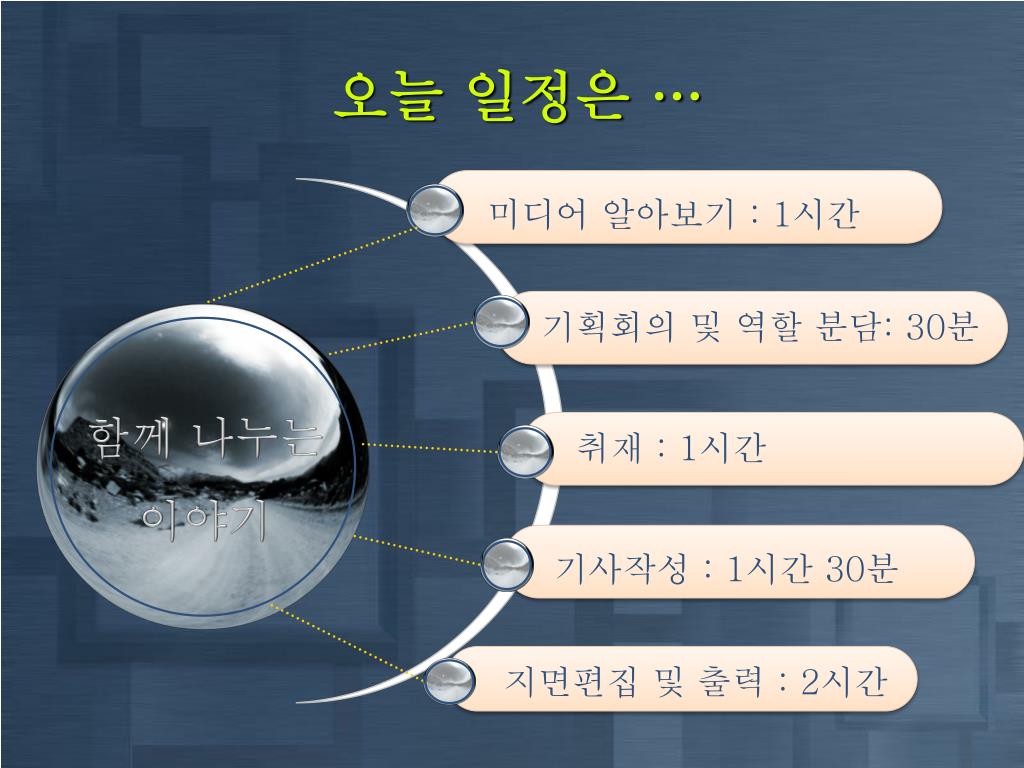 오늘 일정은 …

함께 나누는 이야기

미디어 알아보기 : 1시간

기획회의 및 역할 분담: 30분

취재 : 1시간

기사작성 : 1시간 30분

지면편집 및 출력 : 2시간